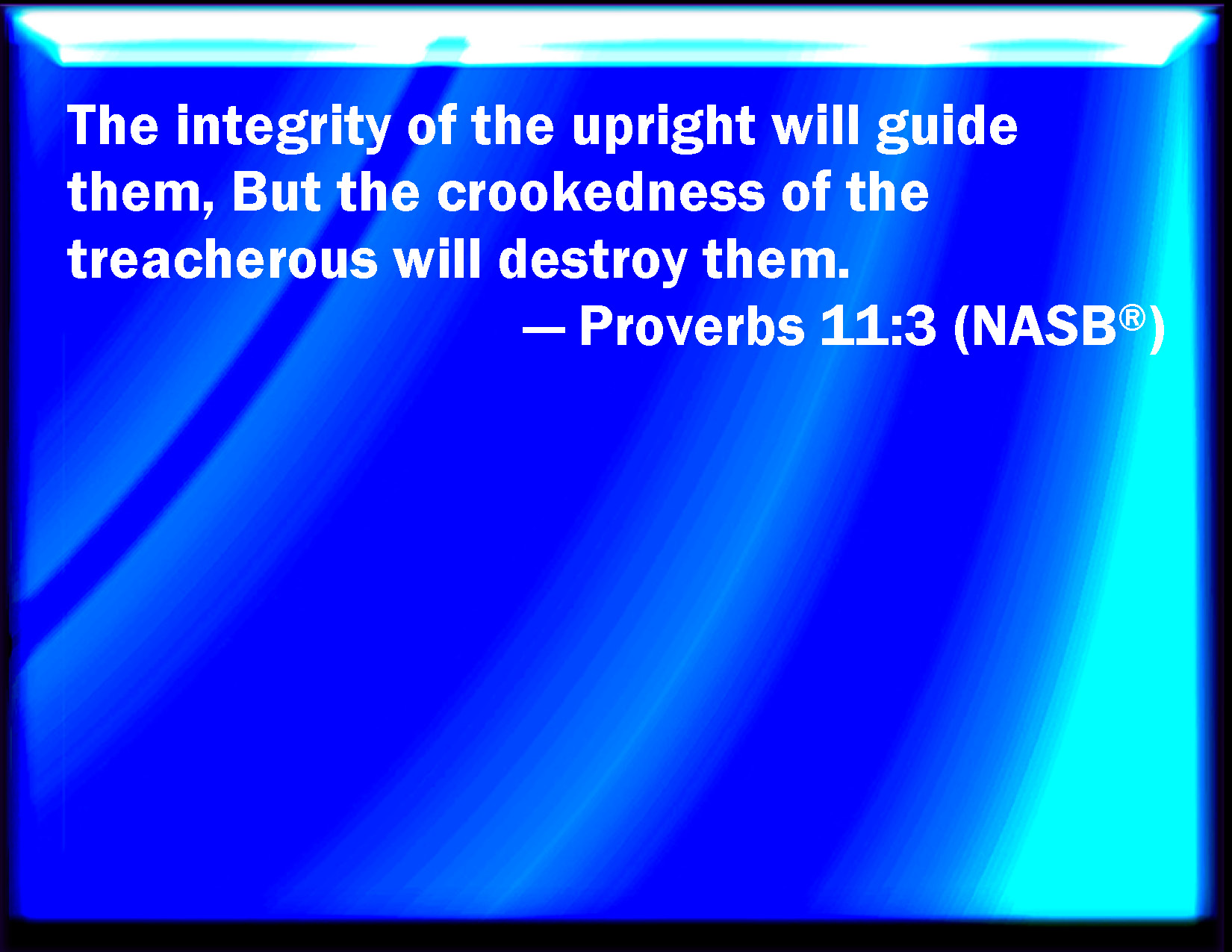 The integrity of the upright will guide them, But the crookedness of the treacherous will destroy them.

— Proverbs 11:3 (NASB®)